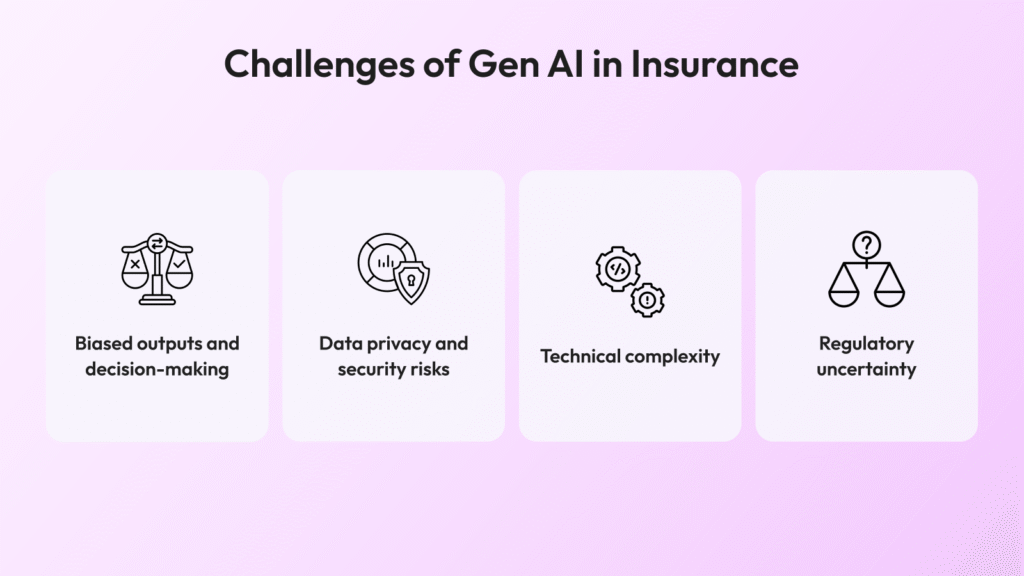 Challenges of Gen AI in Insurance

Biased outputs and decision-making

Data privacy and security risks

Technical complexity

Regulatory uncertainty